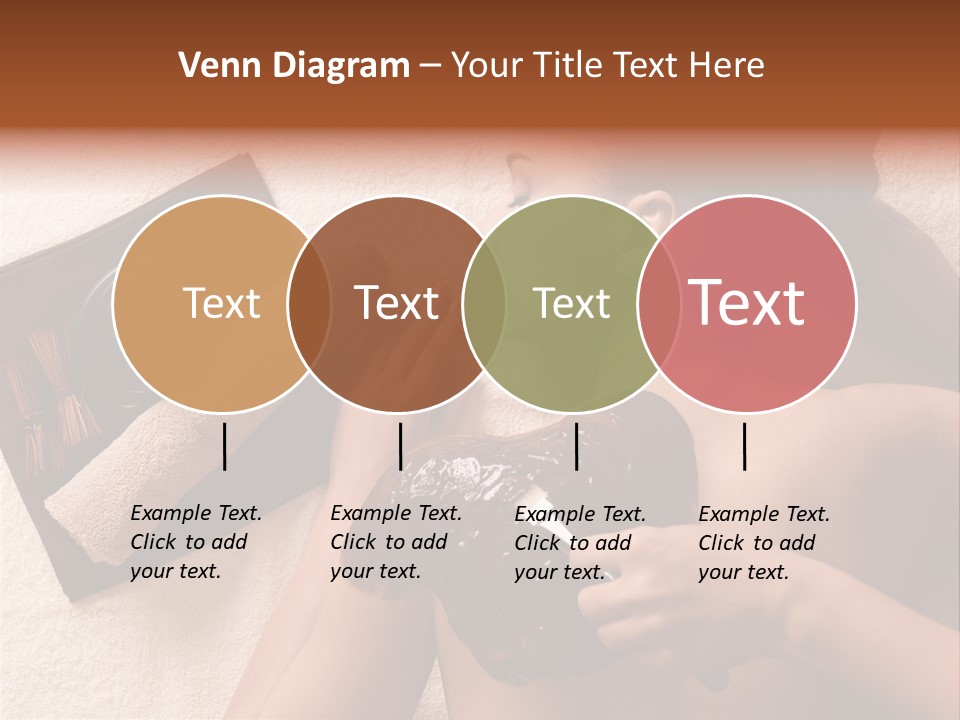 Venn Diagram – Your Title Text Here

Text

Text

Text

Text

Example Text. Click to add your text.

Example Text. Click to add your text.

Example Text. Click to add your text.

Example Text. Click to add your text.